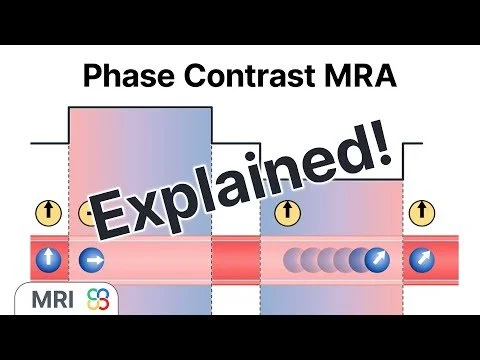 Phase Contrast MRA

Explained!

MRI